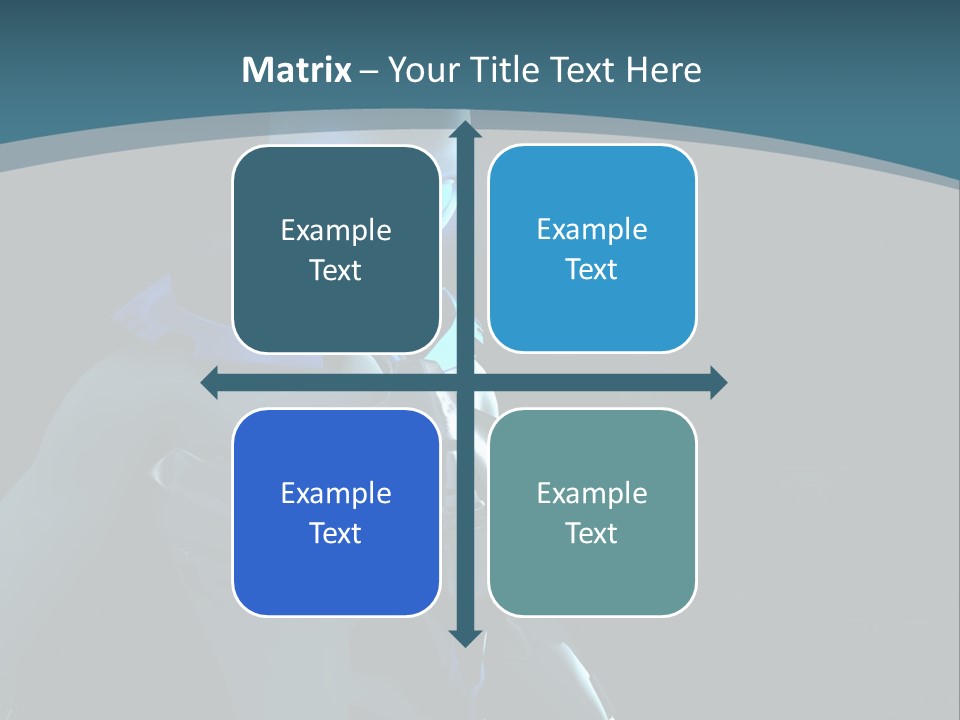 Matrix – Your Title Text Here

Example Text

Example Text

Example Text

Example Text